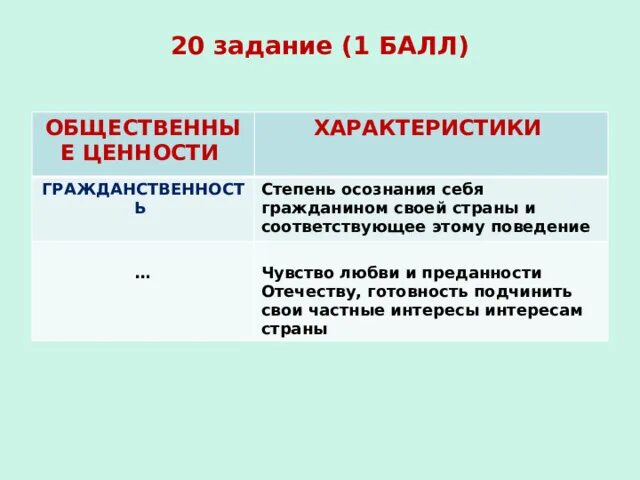 20 задание (1 БАЛЛ)

| ОБЩЕСТВЕННЫЕ ЦЕННОСТИ | ХАРАКТЕРИСТИКИ |
|---|---|
| ГРАЖДАНСТВЕННОСТЬ | Степень осознания себя гражданином своей страны и соответствующее этому поведение |
| … | Чувство любви и преданности Отечеству, готовность подчинить свои частные интересы интересам страны |